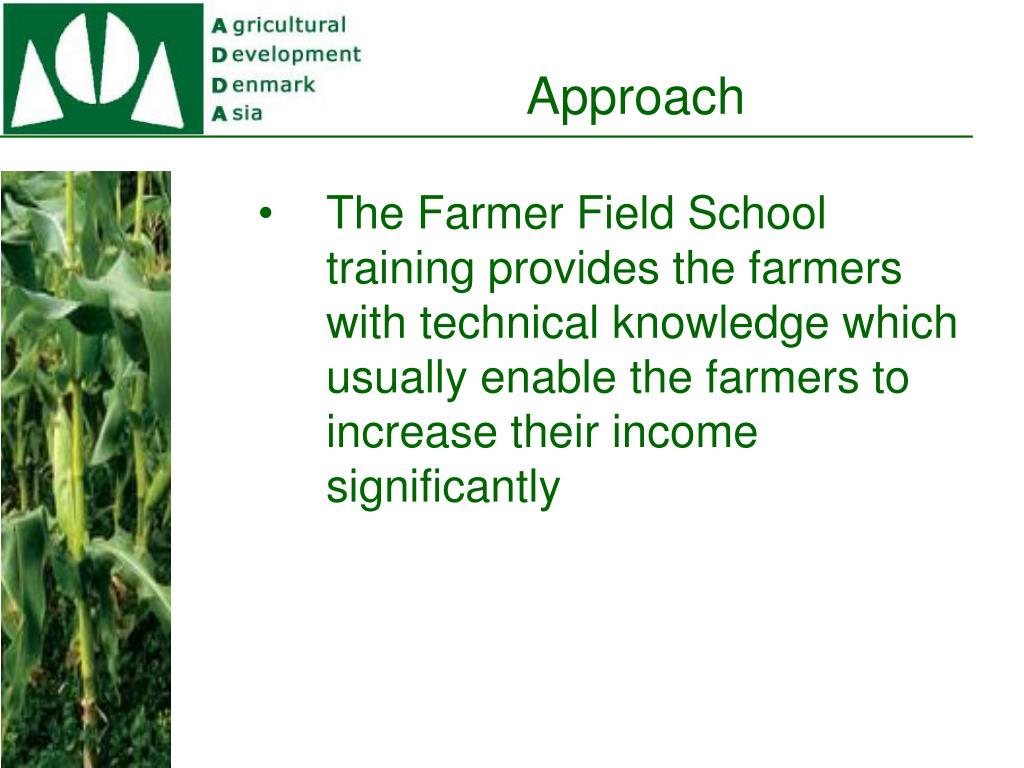 A gricultural
D evelopment
D enmark
A sia

Approach

• The Farmer Field School training provides the farmers with technical knowledge which usually enable the farmers to increase their income significantly